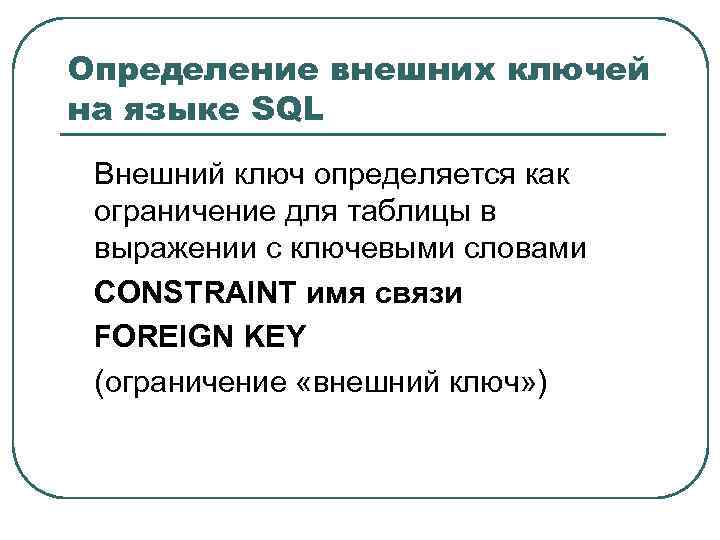 Определение внешних ключей на языке SQL

Внешний ключ определяется как ограничение для таблицы в выражении с ключевыми словами

CONSTRAINT имя связи

FOREIGN KEY

(ограничение «внешний ключ»)